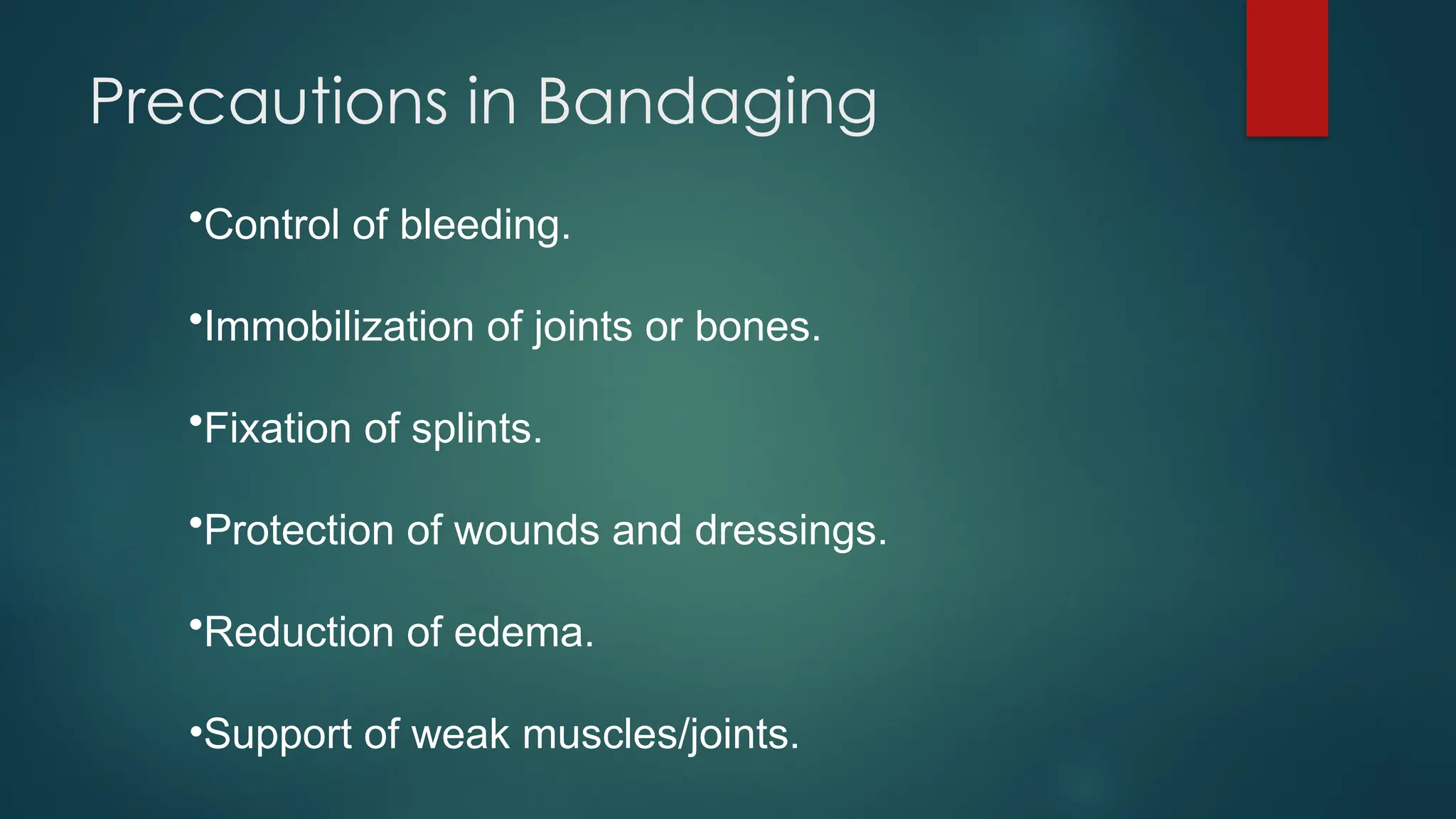 Precautions in Bandaging

•Control of bleeding.

•Immobilization of joints or bones.

•Fixation of splints.

•Protection of wounds and dressings.

•Reduction of edema.

•Support of weak muscles/joints.